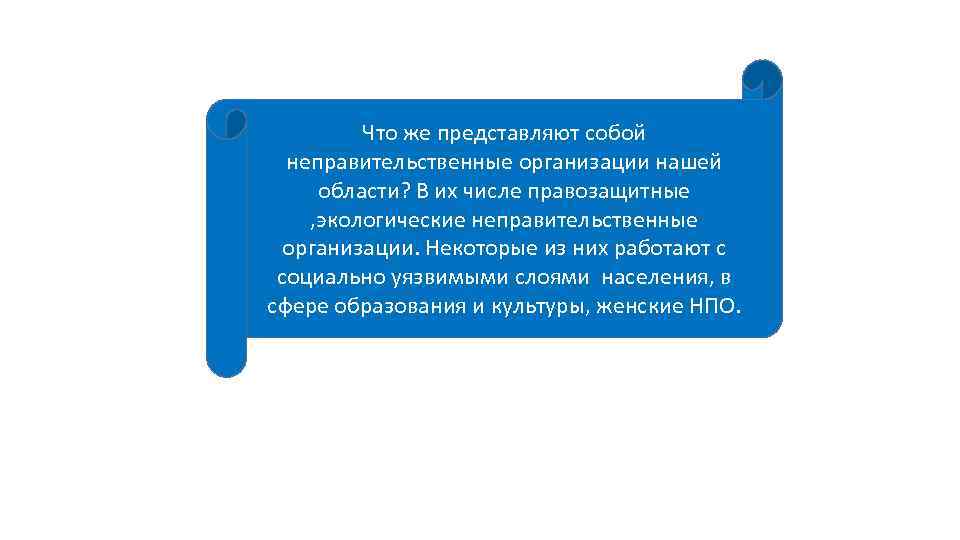 Что же представляют собой неправительственные организации нашей области? В их числе правозащитные ,экологические неправительственные организации. Некоторые из них работают с социально уязвимыми слоями населения, в сфере образования и культуры, женские НПО.